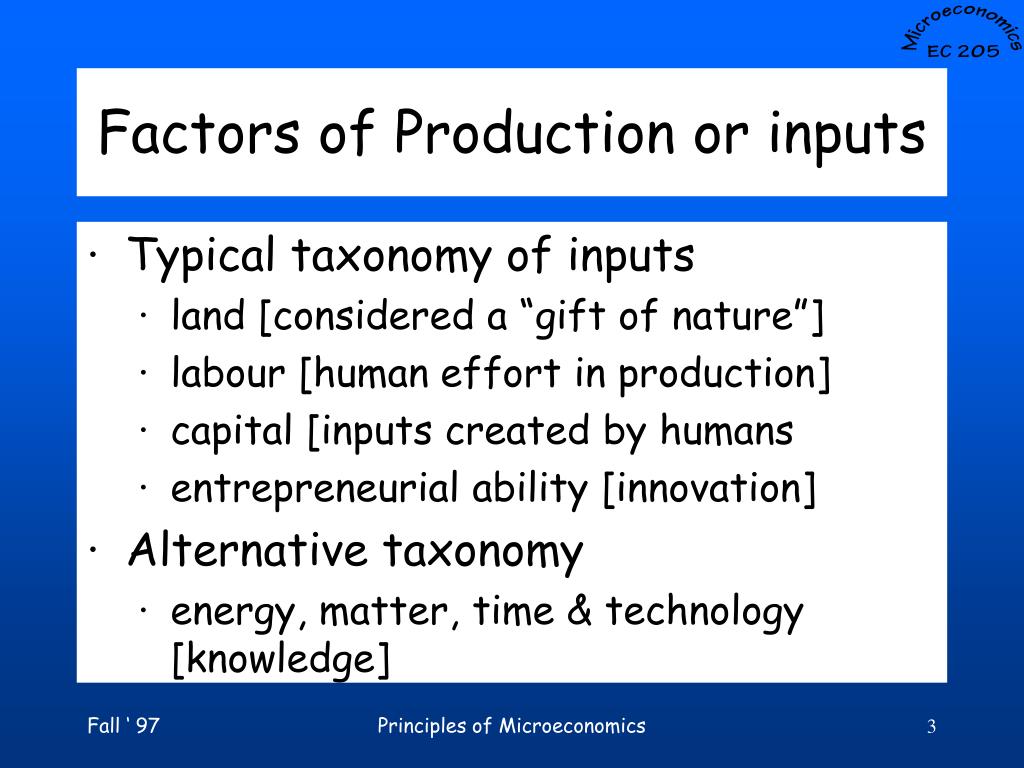 Microeconomics
EC 205

Factors of Production or inputs

· Typical taxonomy of inputs
  · land [considered a “gift of nature”]
  · labour [human effort in production]
  · capital [inputs created by humans
  · entrepreneurial ability [innovation]
· Alternative taxonomy
  · energy, matter, time & technology [knowledge]

Fall ‘ 97
Principles of Microeconomics
3